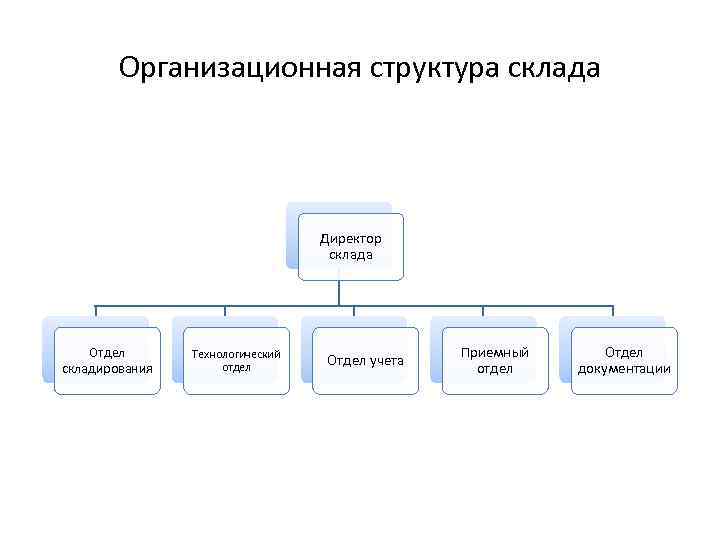 Организационная структура склада

Директор склада

Отдел складирования

Технологический отдел

Отдел учета

Приемный отдел

Отдел документации